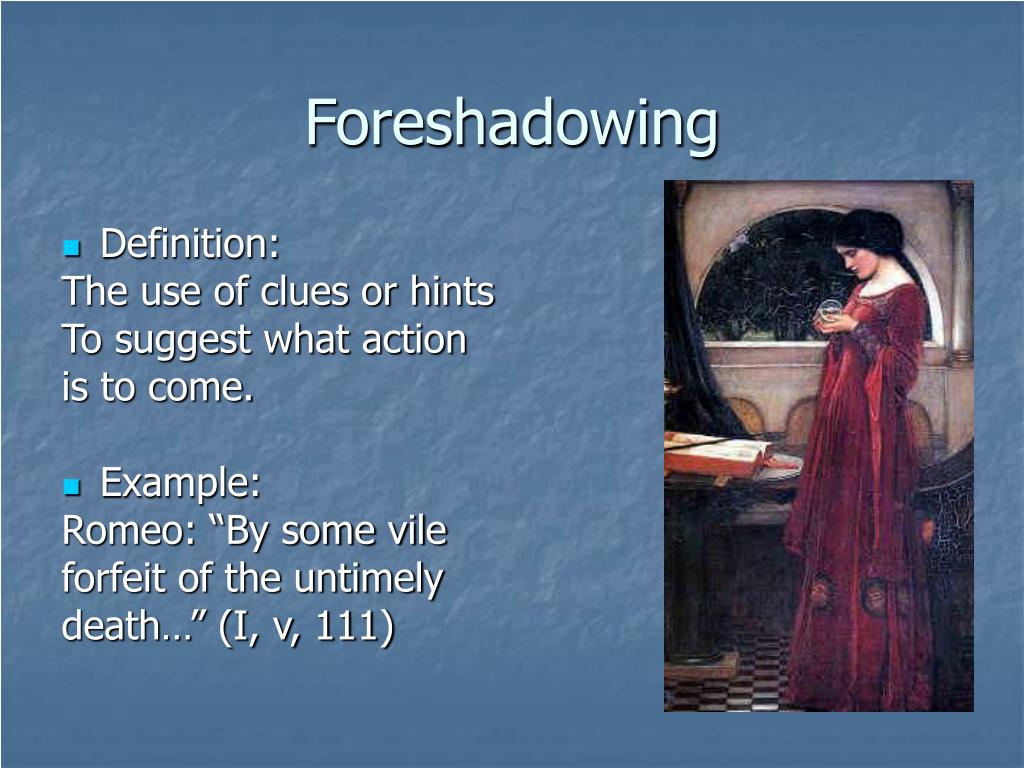 Foreshadowing

Definition:
The use of clues or hints To suggest what action is to come.

Example:
Romeo: “By some vile forfeit of the untimely death…” (I, v, 111)